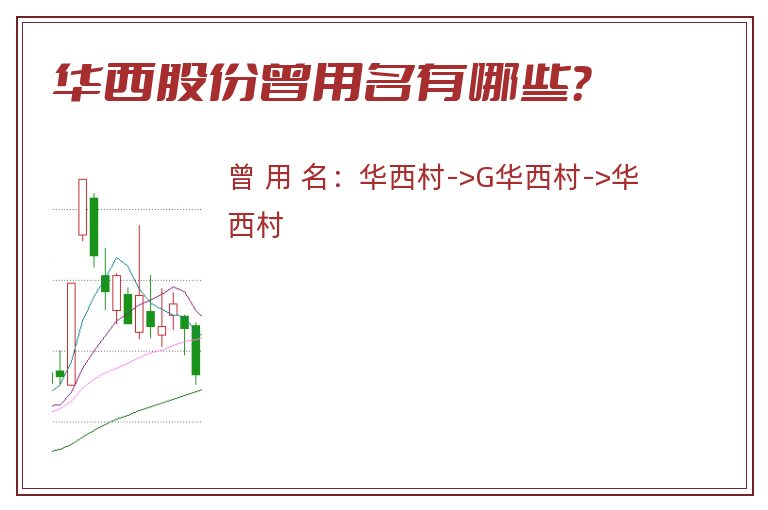 华西股份曾用名有哪些?

曾 用 名：华西村->G华西村->华西村